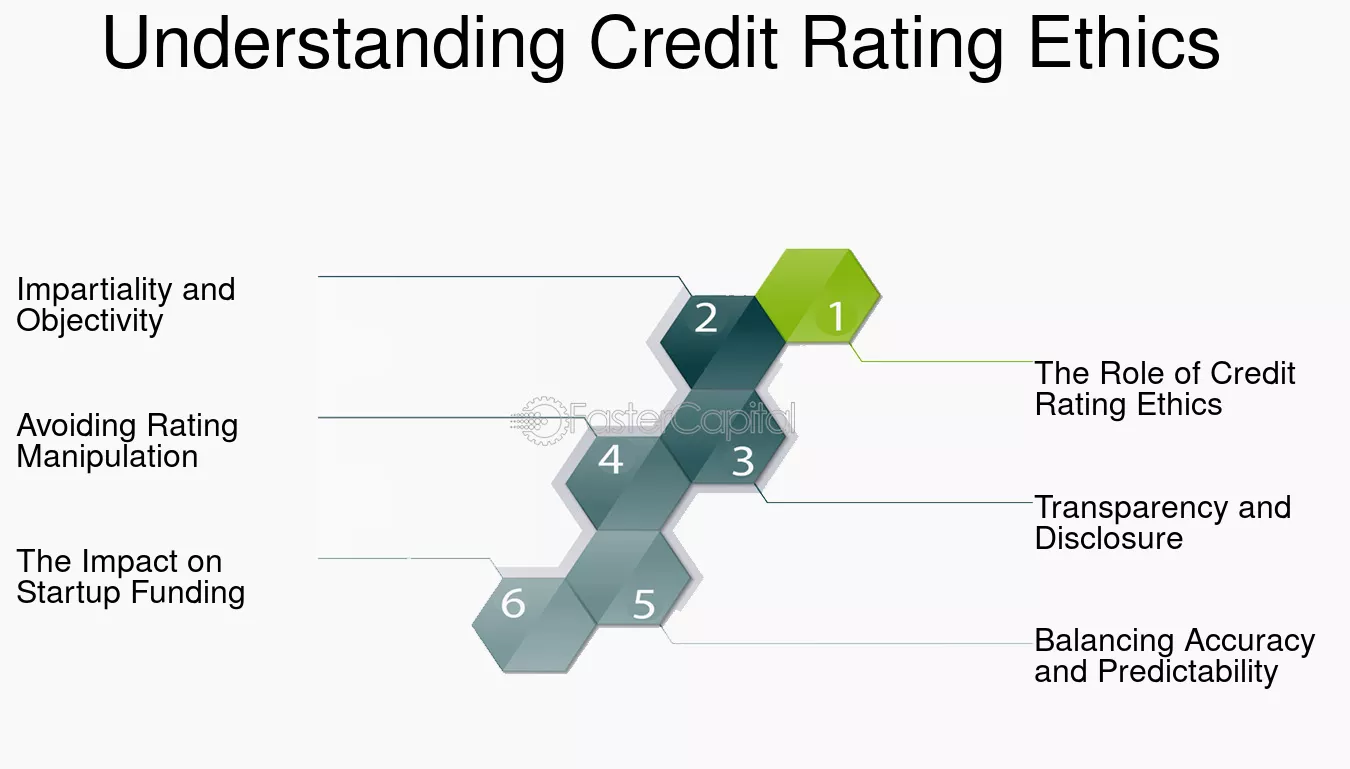 Understanding Credit Rating Ethics

Impartiality and Objectivity

Avoiding Rating Manipulation

The Impact on Startup Funding

2

1

FasterCapital

4

3

6

5

The Role of Credit Rating Ethics

Transparency and Disclosure

Balancing Accuracy and Predictability